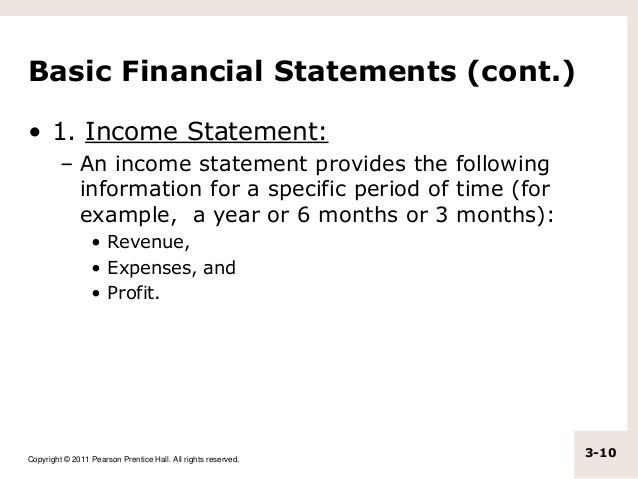 Basic Financial Statements (cont.)

• 1. Income Statement:

– An income statement provides the following information for a specific period of time (for example,  a year or 6 months or 3 months):

• Revenue,

• Expenses, and

• Profit.

Copyright © 2011 Pearson Prentice Hall. All rights reserved.

3-10